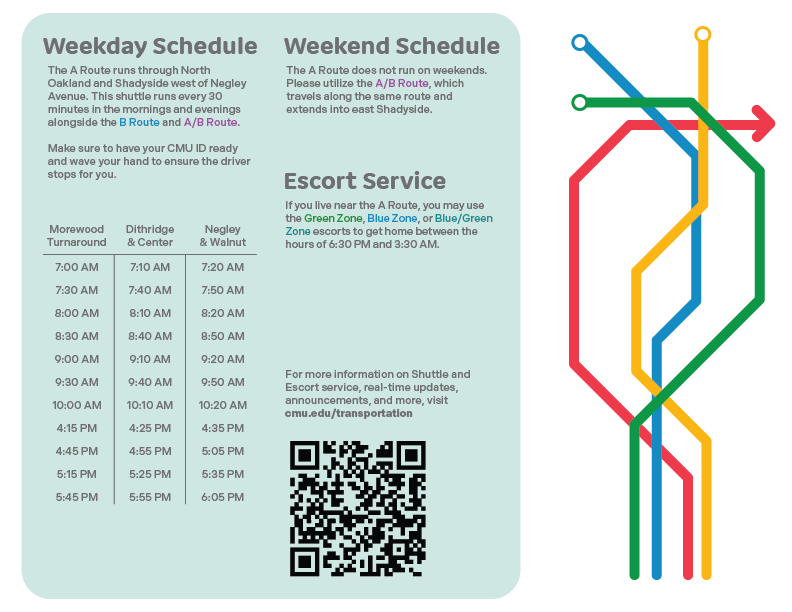 Weekday Schedule

The A Route runs through North Oakland and Shadyside west of Negley Avenue. This shuttle runs every 30 minutes in the mornings and evenings alongside the B Route and A/B Route.

Make sure to have your CMU ID ready and wave your hand to ensure the driver stops for you.

| Morewood Turnaround | Dithridge & Center | Negley & Walnut |
|---|---|---|
| 7:00 AM | 7:10 AM | 7:20 AM |
| 7:30 AM | 7:40 AM | 7:50 AM |
| 8:00 AM | 8:10 AM | 8:20 AM |
| 8:30 AM | 8:40 AM | 8:50 AM |
| 9:00 AM | 9:10 AM | 9:20 AM |
| 9:30 AM | 9:40 AM | 9:50 AM |
| 10:00 AM | 10:10 AM | 10:20 AM |
| 4:15 PM | 4:25 PM | 4:35 PM |
| 4:45 PM | 4:55 PM | 5:05 PM |
| 5:15 PM | 5:25 PM | 5:35 PM |
| 5:45 PM | 5:55 PM | 6:05 PM |

Weekend Schedule

The A Route does not run on weekends. Please utilize the A/B Route, which travels along the same route and extends into east Shadyside.

Escort Service

If you live near the A Route, you may use the Green Zone, Blue Zone, or Blue/Green Zone escorts to get home between the hours of 6:30 PM and 3:30 AM.

For more information on Shuttle and Escort service, real-time updates, announcements, and more, visit cmu.edu/transportation